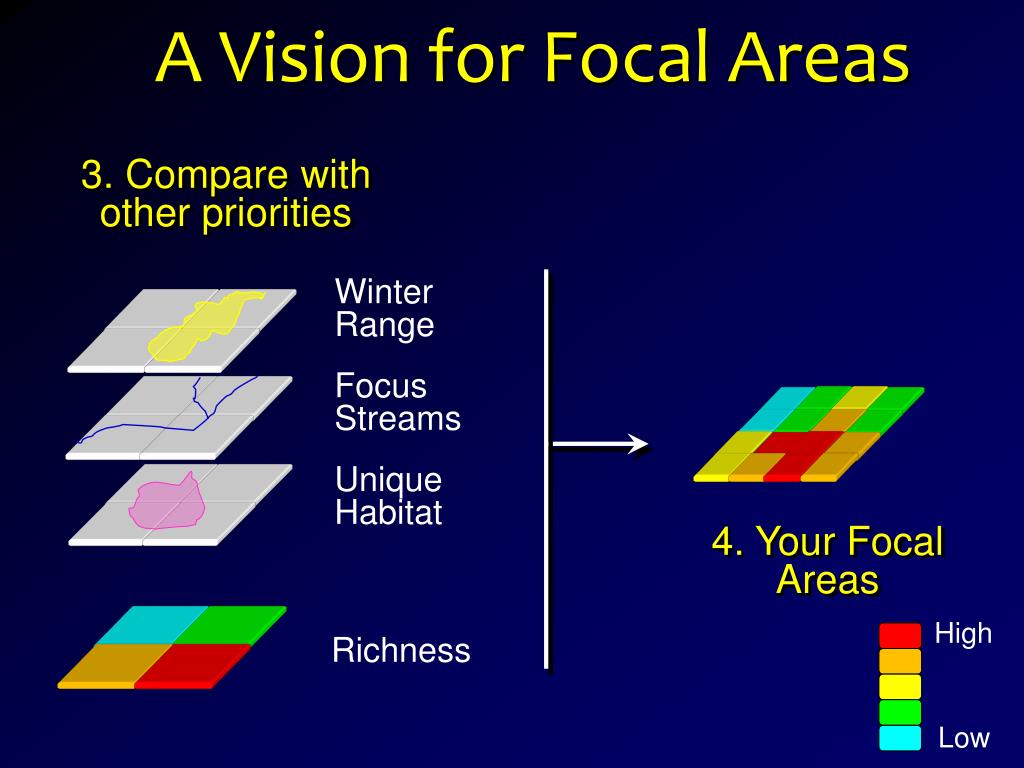 A Vision for Focal Areas

3. Compare with other priorities

Winter Range

Focus Streams

Unique Habitat

Richness

4. Your Focal Areas

High

Low